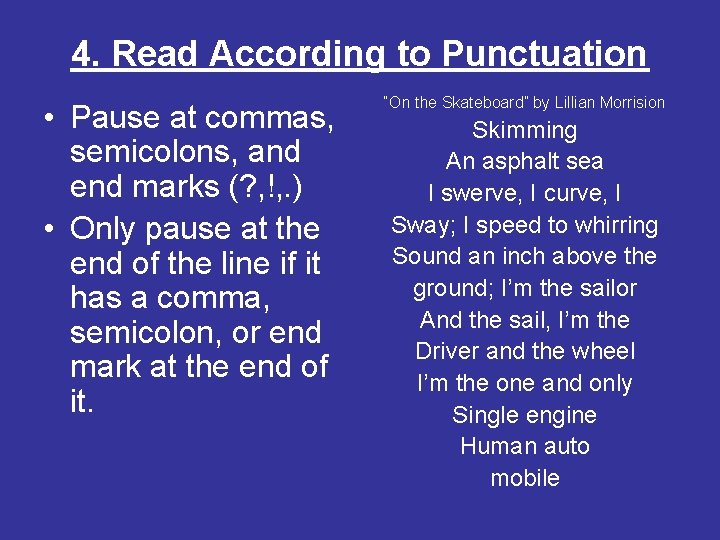 4. Read According to Punctuation

• Pause at commas, semicolons, and end marks (?,!,.)
• Only pause at the end of the line if it has a comma, semicolon, or end mark at the end of it.

"On the Skateboard" by Lillian Morrision

Skimming
An asphalt sea
I swerve, I curve, I
Sway; I speed to whirring
Sound an inch above the
ground; I'm the sailor
And the sail, I'm the
Driver and the wheel
I'm the one and only
Single engine
Human auto
mobile